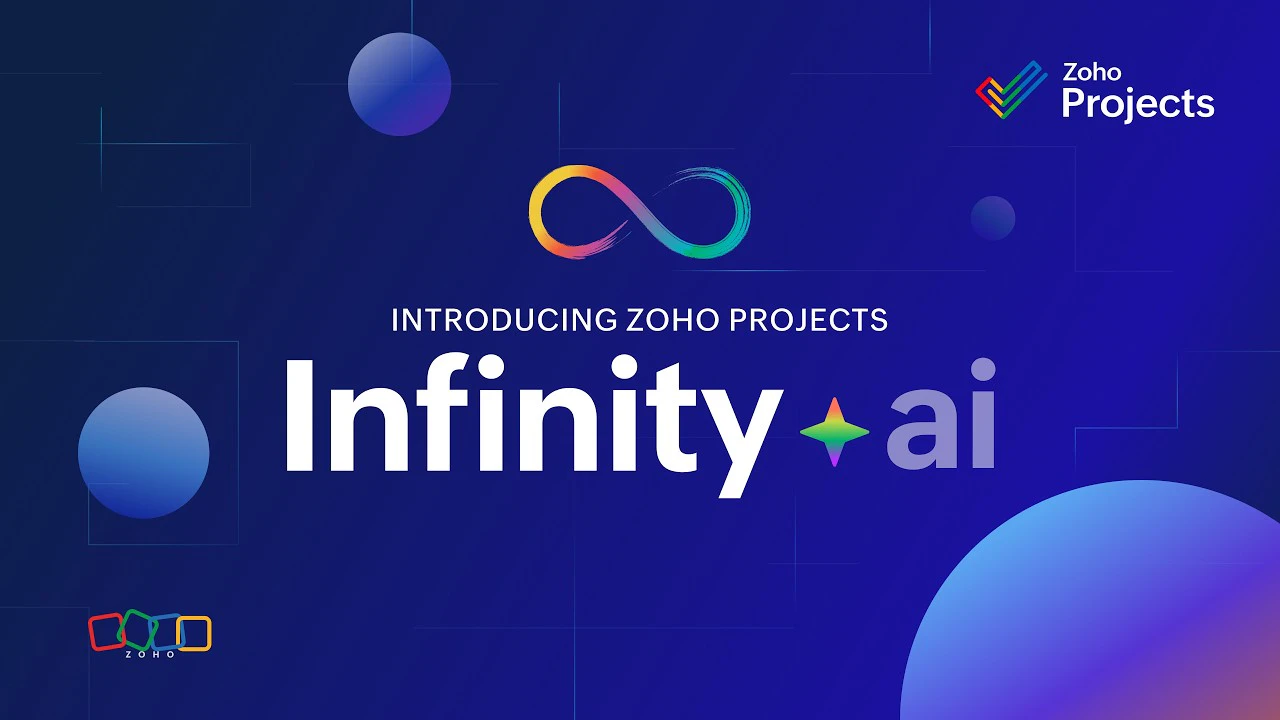 Zoho Projects

INTRODUCING ZOHO PROJECTS

Infinity ai

ZOHO